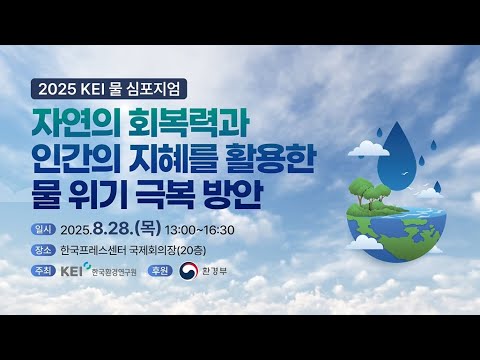 2025 KEI 물 심포지엄

자연의 회복력과 인간의 지혜를 활용한 물 위기 극복 방안

일시 2025.8.28.(목) 13:00~16:30

장소 한국프레스센터 국제회의장(20층)

주최 KEI 한국환경연구원 후원 환경부